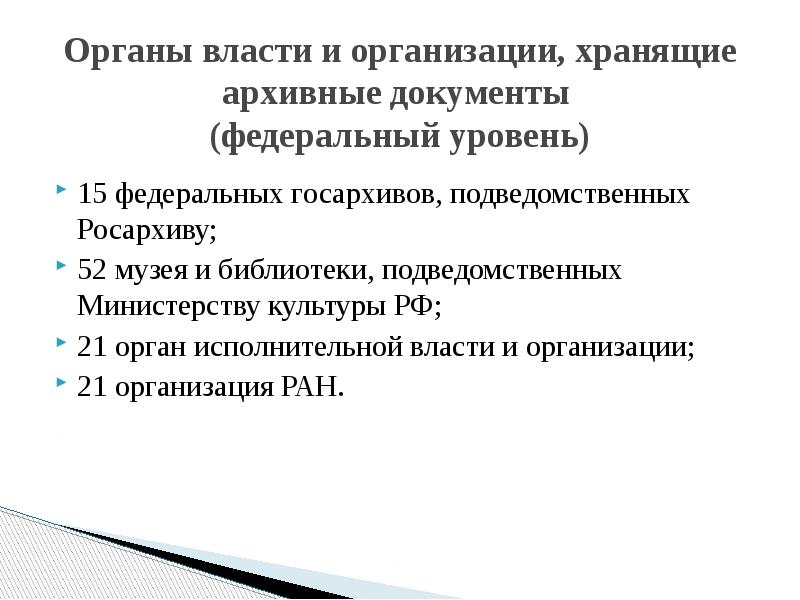 Органы власти и организации, хранящие архивные документы
(федеральный уровень)

15 федеральных госархивов, подведомственных Росархиву;

52 музея и библиотеки, подведомственных Министерству культуры РФ;

21 орган исполнительной власти и организации;

21 организация РАН.